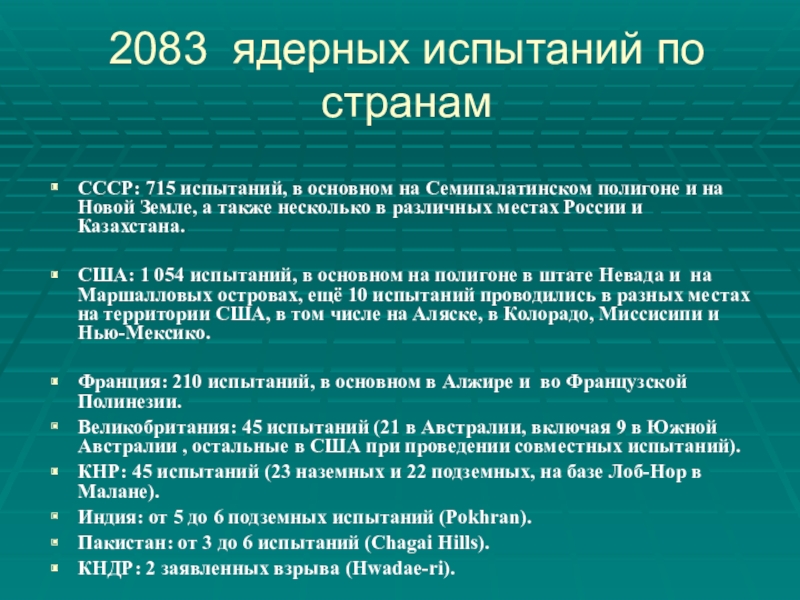 2083 ядерных испытаний по странам

СССР: 715 испытаний, в основном на Семипалатинском полигоне и на Новой Земле, а также несколько в различных местах России и Казахстана.

США: 1 054 испытаний, в основном на полигоне в штате Невада и на Маршалловых островах, ещё 10 испытаний проводились в разных местах на территории США, в том числе на Аляске, в Колорадо, Миссисипи и Нью-Мексико.

Франция: 210 испытаний, в основном в Алжире и во Французской Полинезии.

Великобритания: 45 испытаний (21 в Австралии, включая 9 в Южной Австралии , остальные в США при проведении совместных испытаний).

КНР: 45 испытаний (23 наземных и 22 подземных, на базе Лоб-Нор в Малане).

Индия: от 5 до 6 подземных испытаний (Pokhran).

Пакистан: от 3 до 6 испытаний (Chagai Hills).

КНДР: 2 заявленных взрыва (Hwadae-ri).